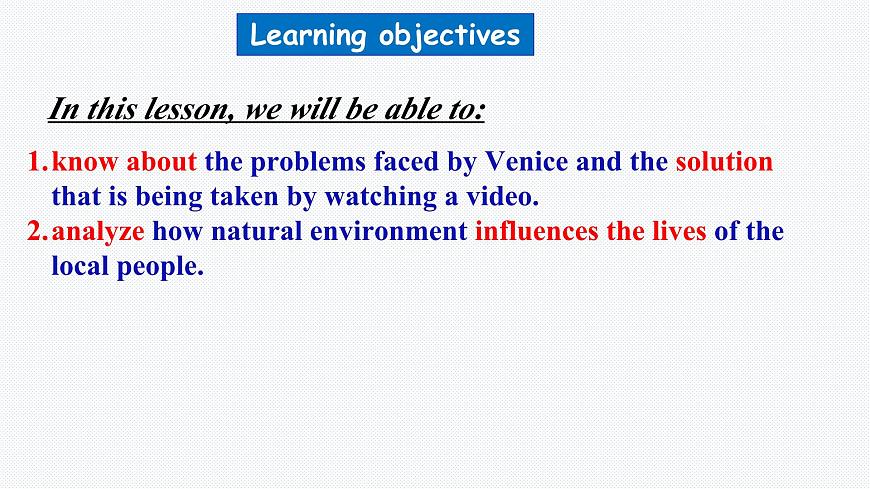 Learning objectives

In this lesson, we will be able to:

1. know about the problems faced by Venice and the solution that is being taken by watching a video.
2. analyze how natural environment influences the lives of the local people.